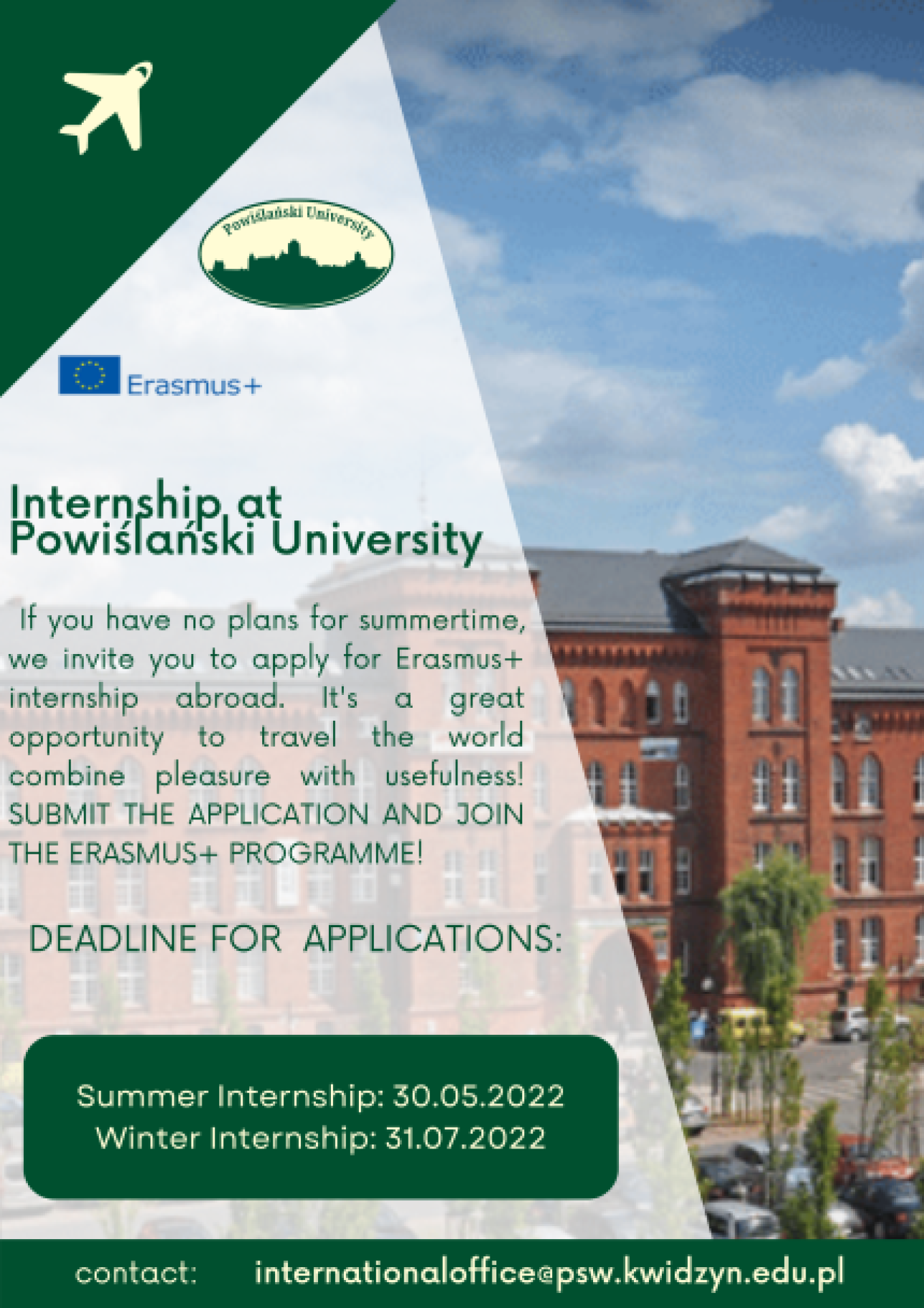 Powiślański University

Erasmus+

Internship at Powiślański University

If you have no plans for summertime, we invite you to apply for Erasmus+ internship abroad. It's a great opportunity to travel the world combine pleasure with usefulness! SUBMIT THE APPLICATION AND JOIN THE ERASMUS+ PROGRAMME!

DEADLINE FOR APPLICATIONS:

Summer Internship: 30.05.2022
Winter Internship: 31.07.2022

contact: internationaloffice@psw.kwidzyn.edu.pl